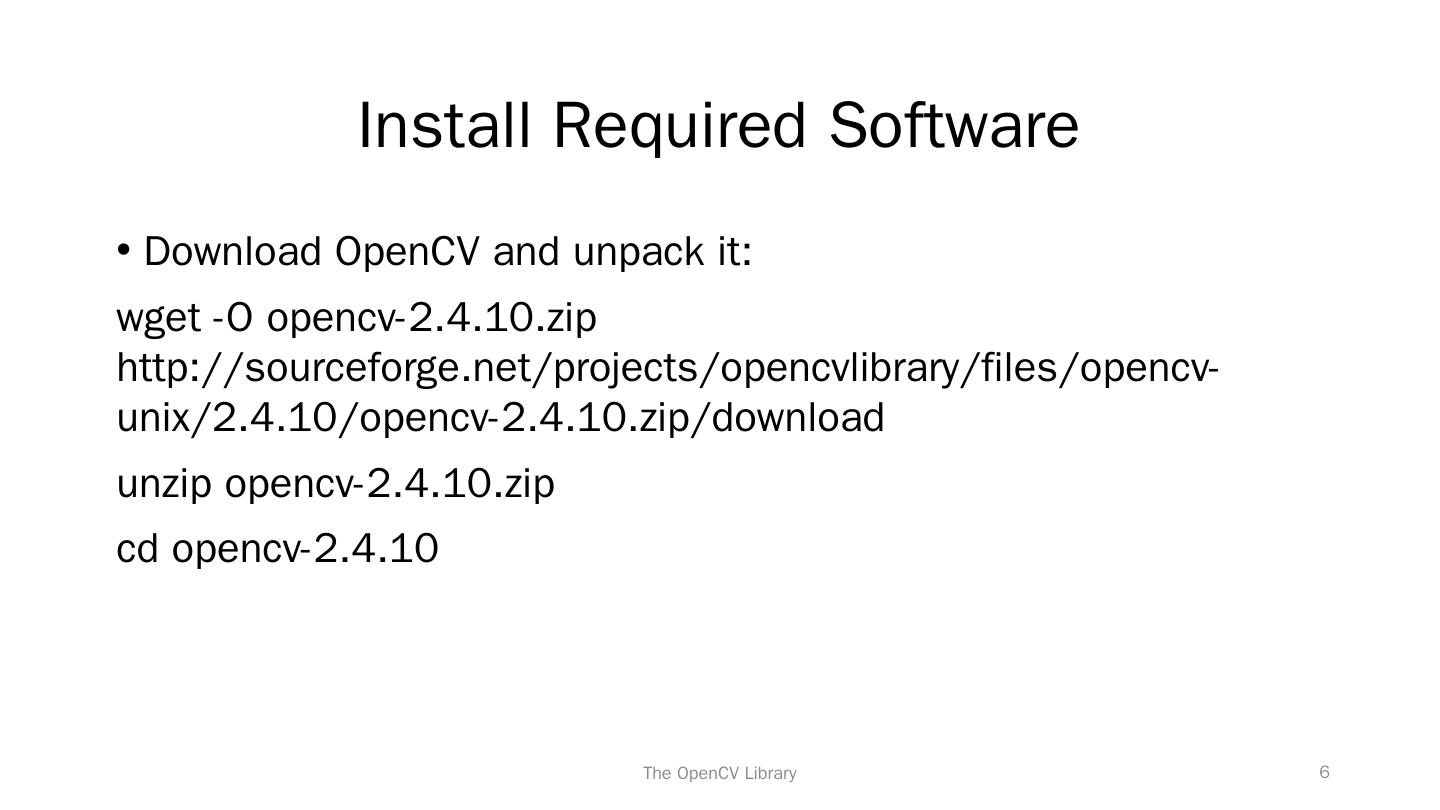 Install Required Software

• Download OpenCV and unpack it:

wget -O opencv-2.4.10.zip http://sourceforge.net/projects/opencvlibrary/files/opencv-unix/2.4.10/opencv-2.4.10.zip/download

unzip opencv-2.4.10.zip

cd opencv-2.4.10

The OpenCV Library

6